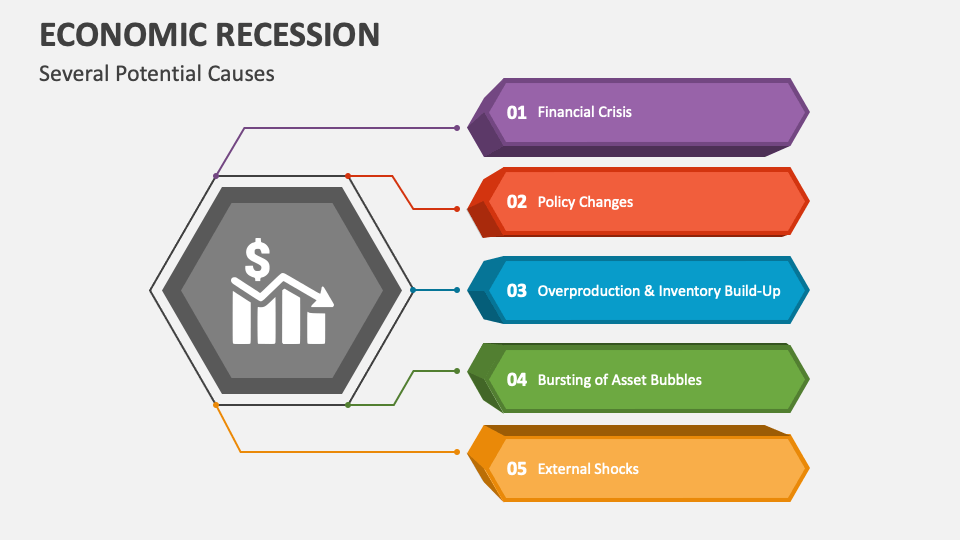 ECONOMIC RECESSION

Several Potential Causes

$

01 Financial Crisis

02 Policy Changes

03 Overproduction & Inventory Build-Up

04 Bursting of Asset Bubbles

05 External Shocks